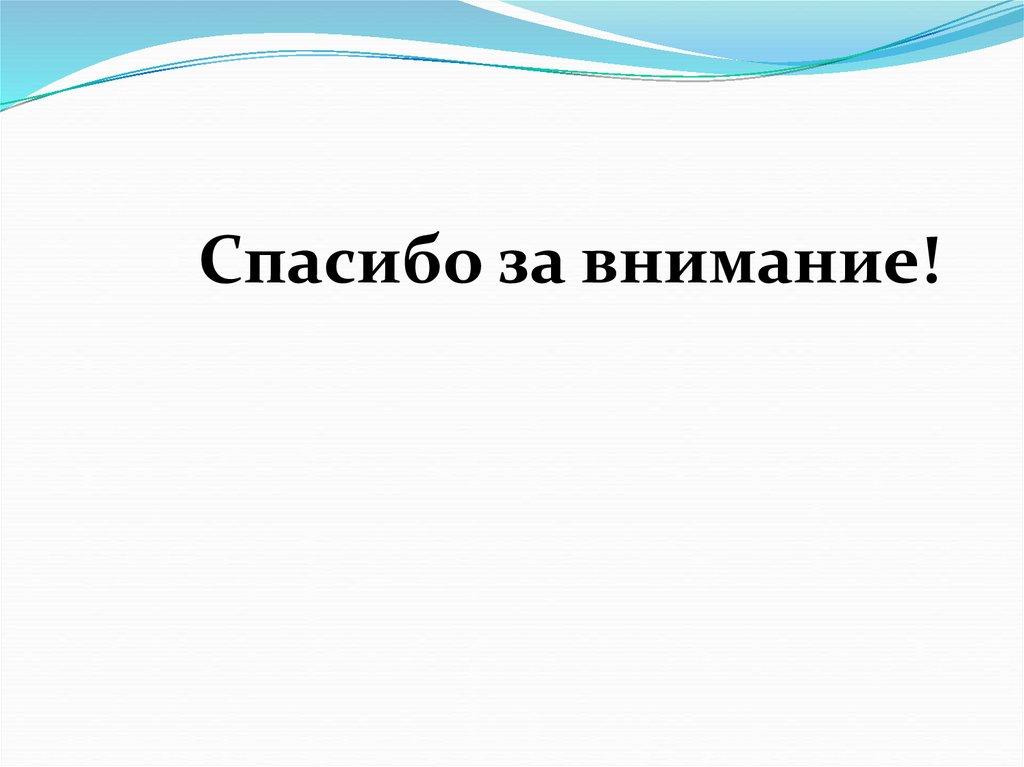 Спасибо за внимание!